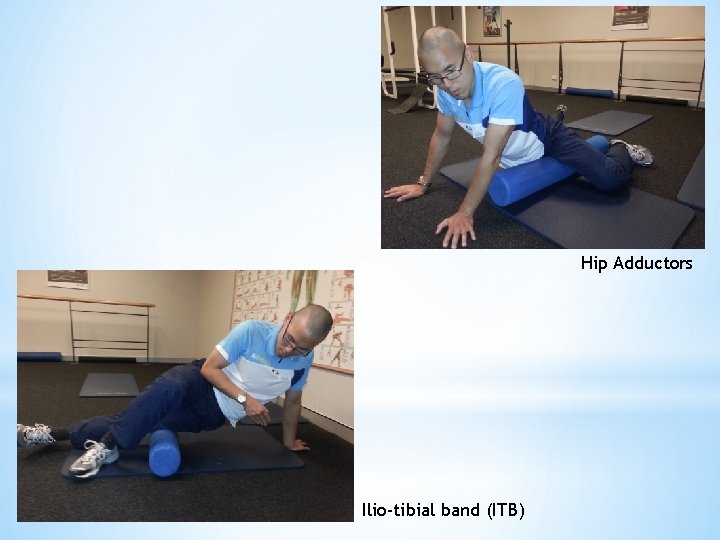 Hip Adductors

Ilio-tibial band (ITB)